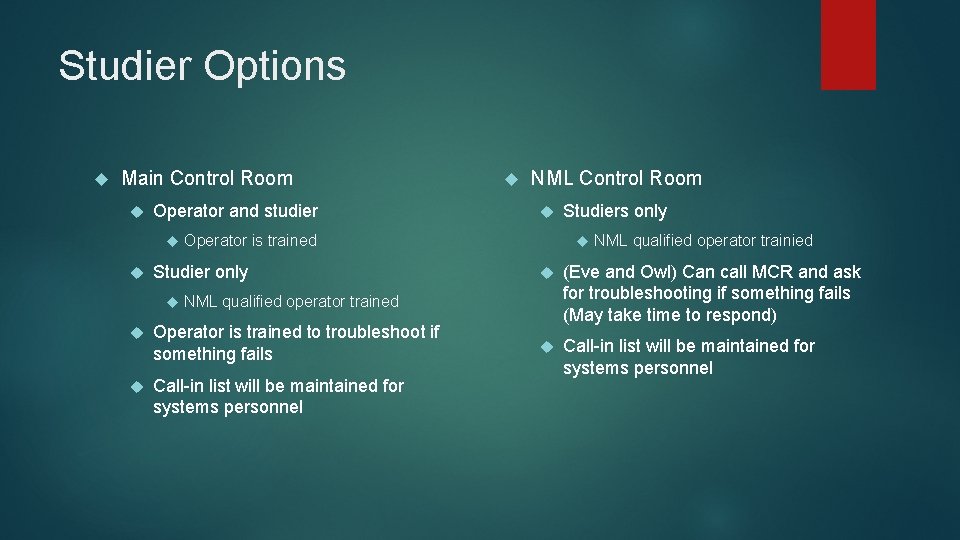 Studier Options

Main Control Room

Operator and studier

Operator is trained

Studier only

NML qualified operator trained

Operator is trained to troubleshoot if something fails

Call-in list will be maintained for systems personnel

NML Control Room

Studiers only

NML qualified operator trainied

(Eve and Owl) Can call MCR and ask for troubleshooting if something fails (May take time to respond)

Call-in list will be maintained for systems personnel